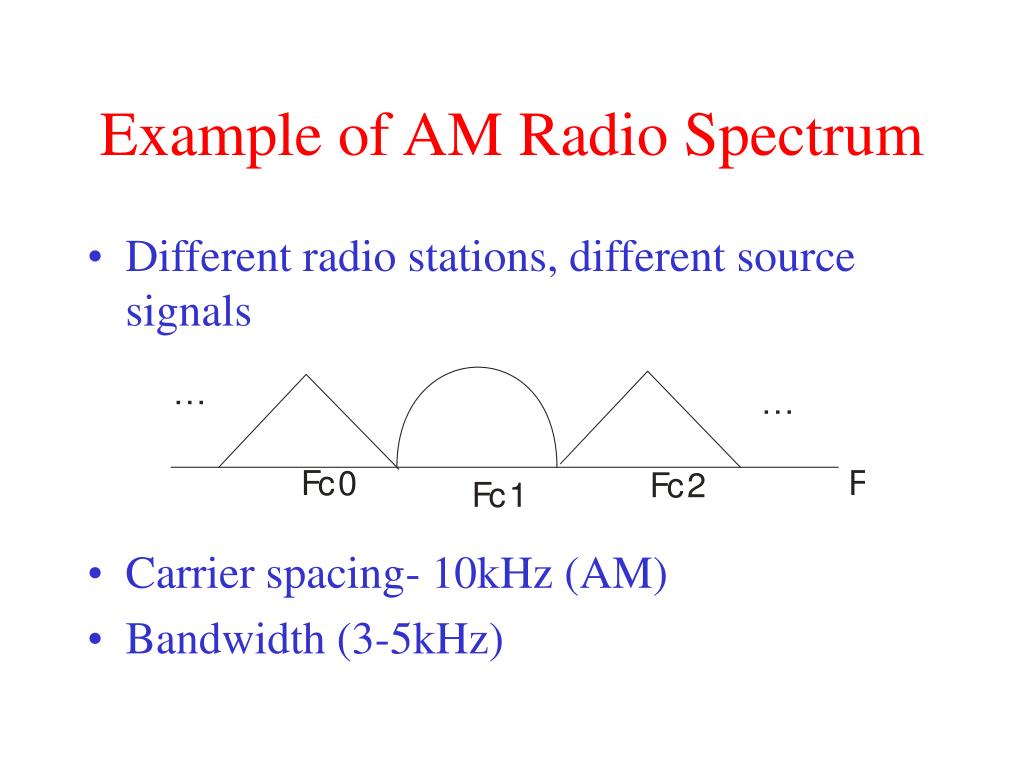 Example of AM Radio Spectrum

• Different radio stations, different source signals

…

…

Fc0

Fc1

Fc2

F

• Carrier spacing- 10kHz (AM)
• Bandwidth (3-5kHz)